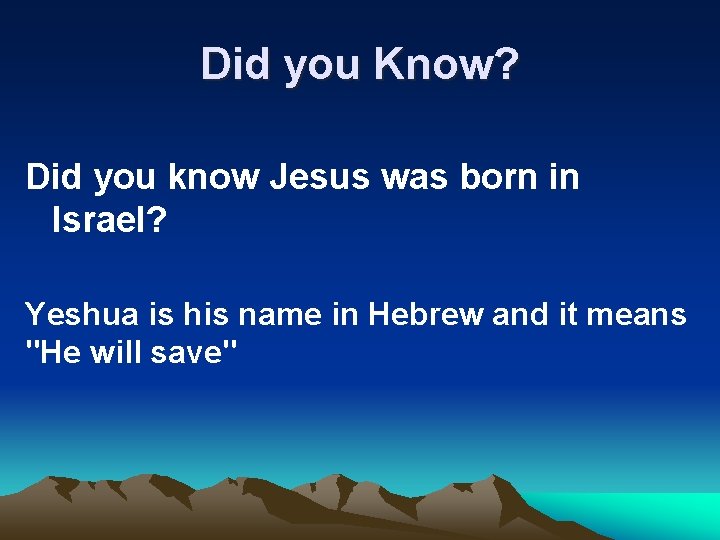 Did you Know?

Did you know Jesus was born in Israel?

Yeshua is his name in Hebrew and it means "He will save"